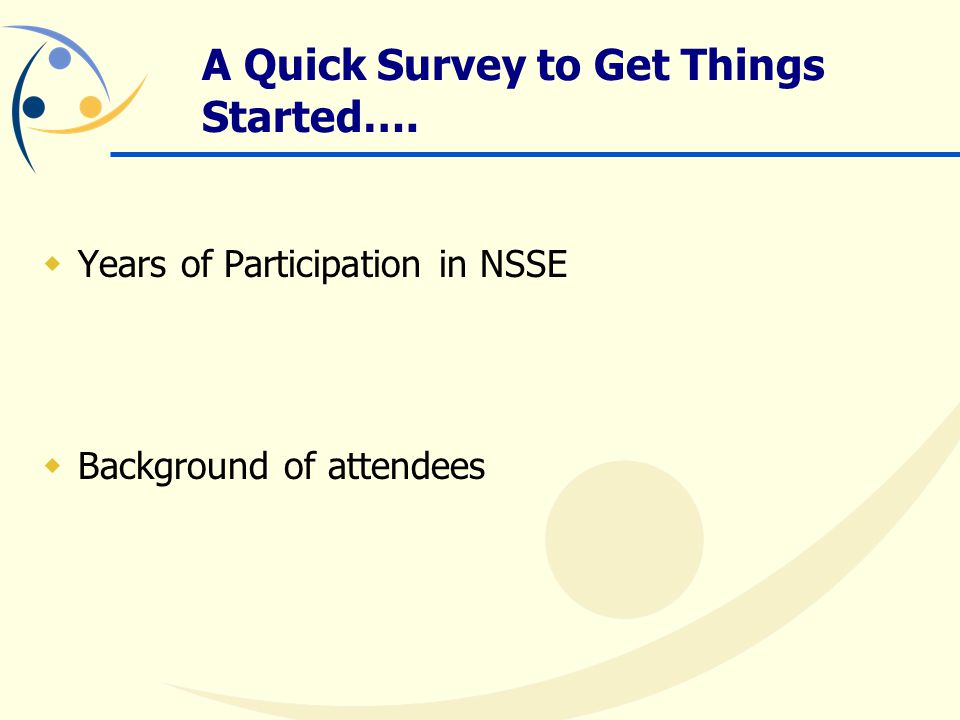 A Quick Survey to Get Things Started….

Years of Participation in NSSE

Background of attendees